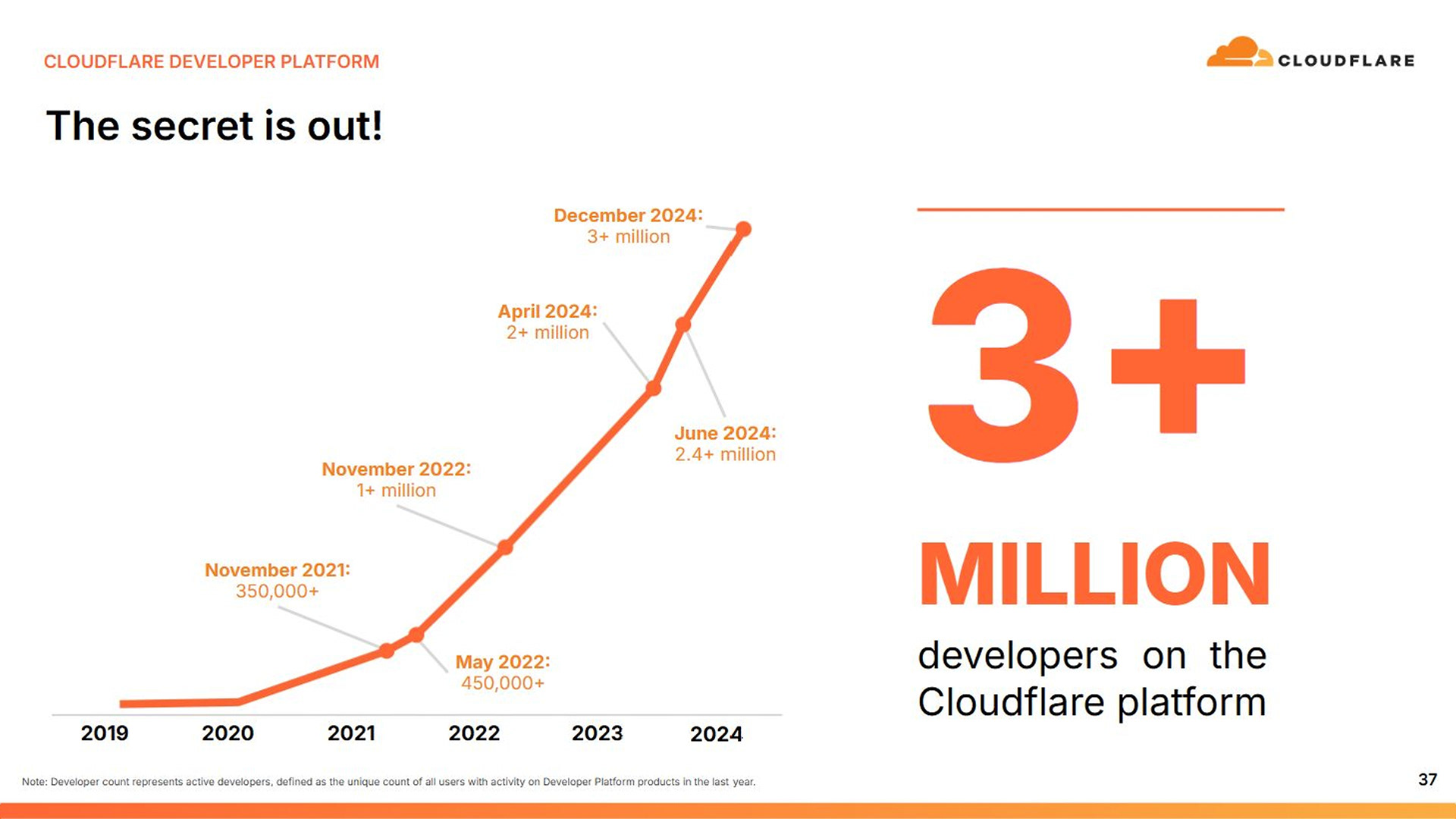 CLOUDFLARE DEVELOPER PLATFORM

CLOUDFLARE

The secret is out!

December 2024:
3+ million

April 2024:
2+ million

June 2024:
2.4+ million

November 2022:
1+ million

November 2021:
350,000+

May 2022:
450,000+

2019 2020 2021 2022 2023 2024

3+

MILLION

developers on the Cloudflare platform

Note: Developer count represents active developers, defined as the unique count of all users with activity on Developer Platform products in the last year.

37